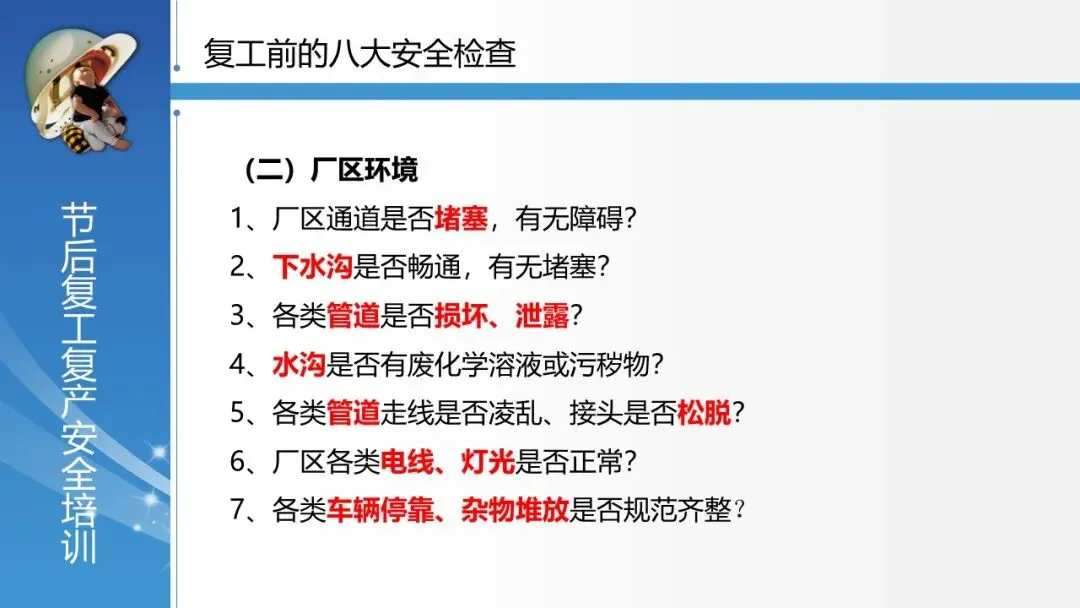 节后复工复产安全培训

复工前的八大安全检查

（二）厂区环境

1、厂区通道是否堵塞，有无障碍？

2、下水沟是否畅通，有无堵塞？

3、各类管道是否损坏、泄露？

4、水沟是否有废化学溶液或污秽物？

5、各类管道走线是否凌乱、接头是否松脱？

6、厂区各类电线、灯光是否正常？

7、各类车辆停靠、杂物堆放是否规范齐整？